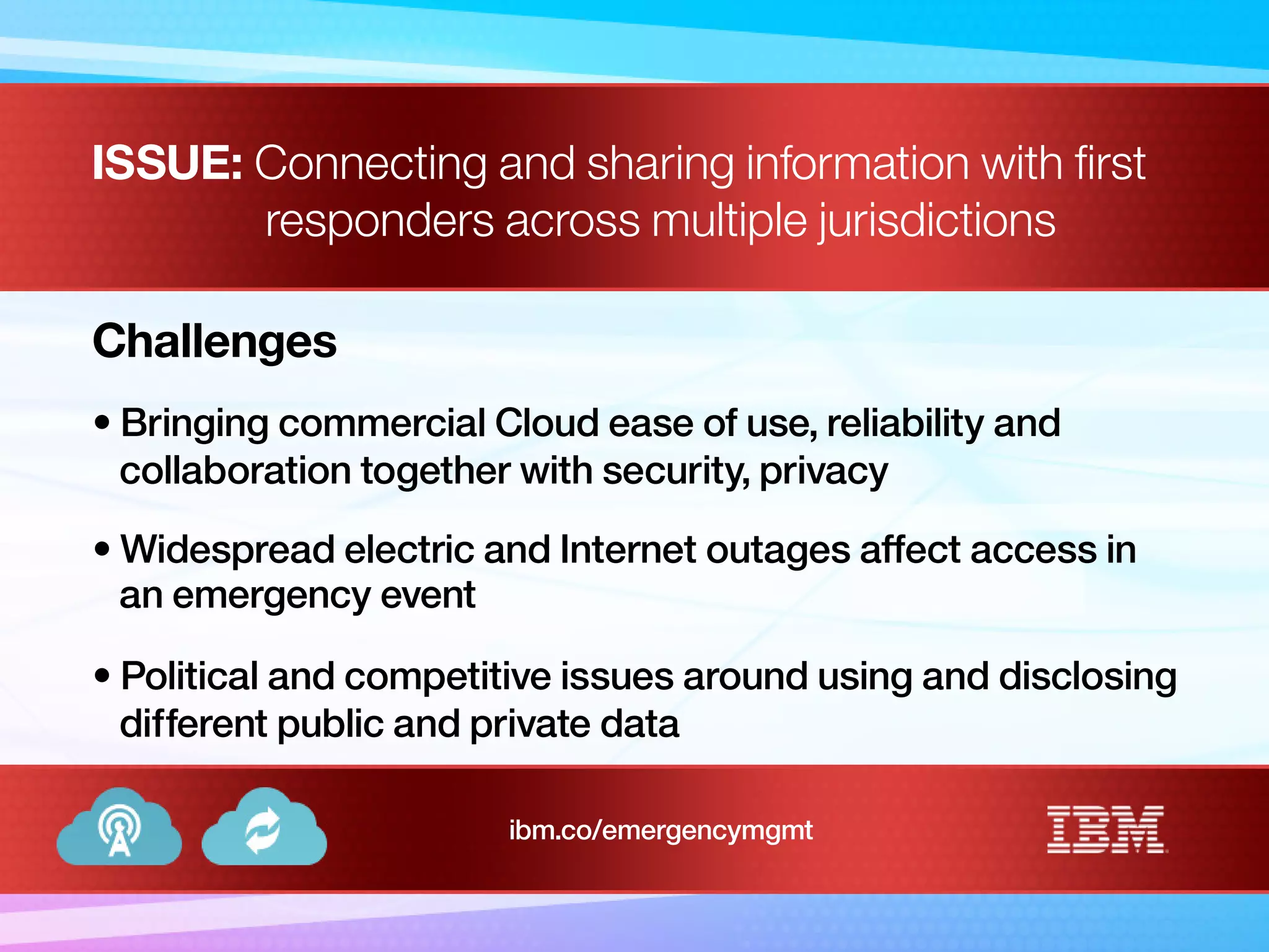 ISSUE: Connecting and sharing information with first responders across multiple jurisdictions

Challenges

• Bringing commercial Cloud ease of use, reliability and collaboration together with security, privacy

• Widespread electric and Internet outages affect access in an emergency event

• Political and competitive issues around using and disclosing different public and private data

ibm.co/emergencymgmt

IBM